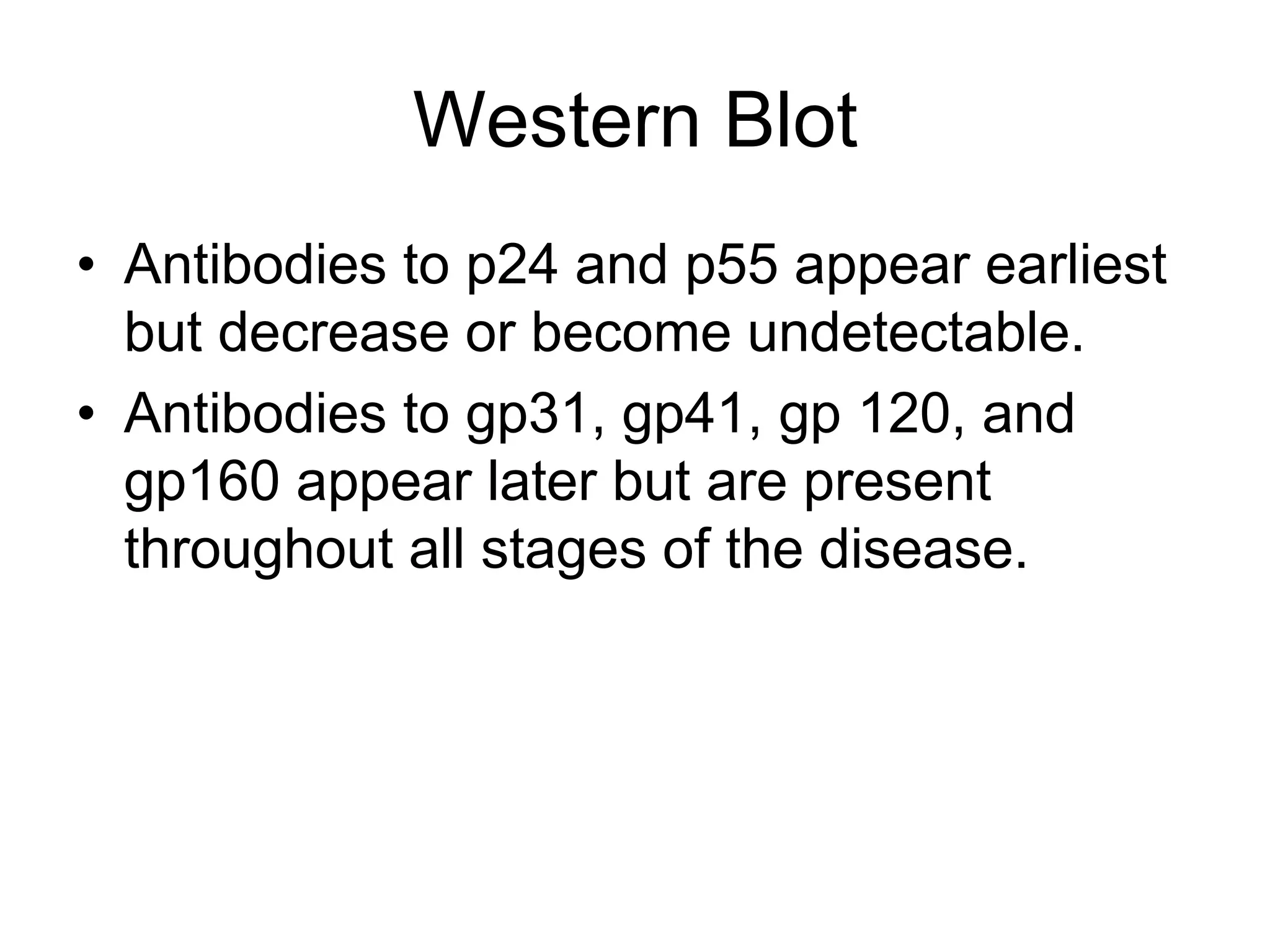 Western Blot

• Antibodies to p24 and p55 appear earliest but decrease or become undetectable.
• Antibodies to gp31, gp41, gp 120, and gp160 appear later but are present throughout all stages of the disease.